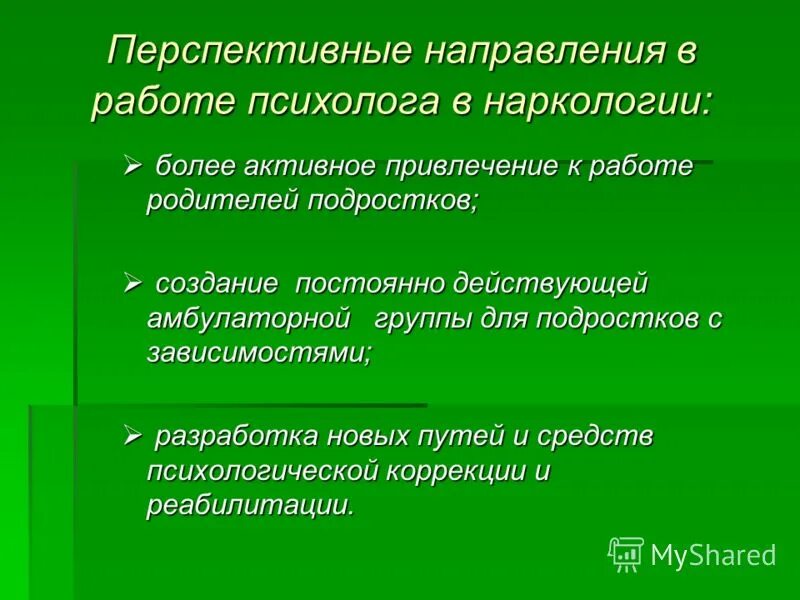 Перспективные направления в работе психолога в наркологии:

➢ более активное привлечение к работе родителей подростков;

➢ создание постоянно действующей амбулаторной группы для подростков с зависимостями;

➢ разработка новых путей и средств психологической коррекции и реабилитации.

MyShared